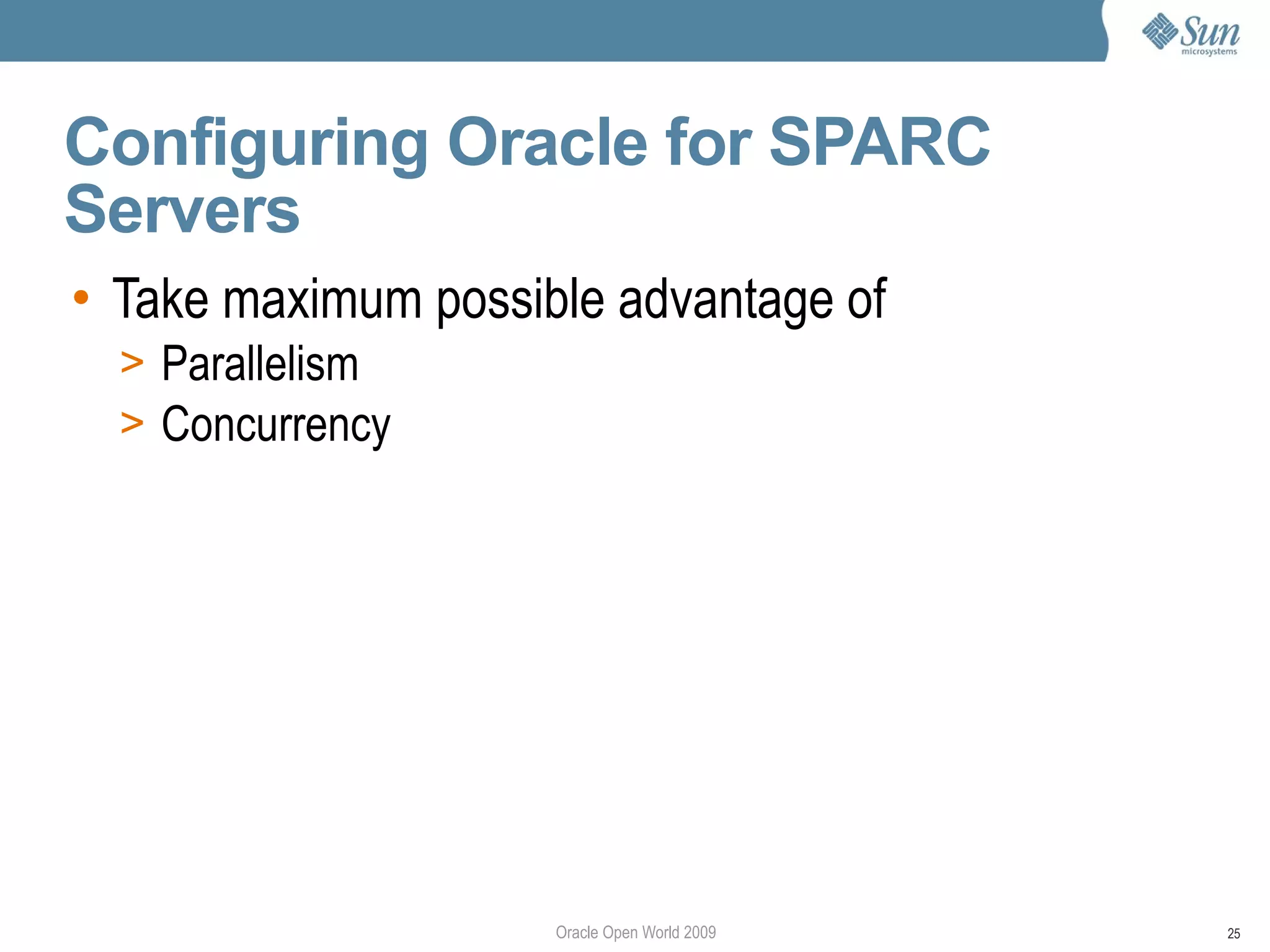 Sun microsystems

Configuring Oracle for SPARC Servers

• Take maximum possible advantage of
> Parallelism
> Concurrency

Oracle Open World 2009

25